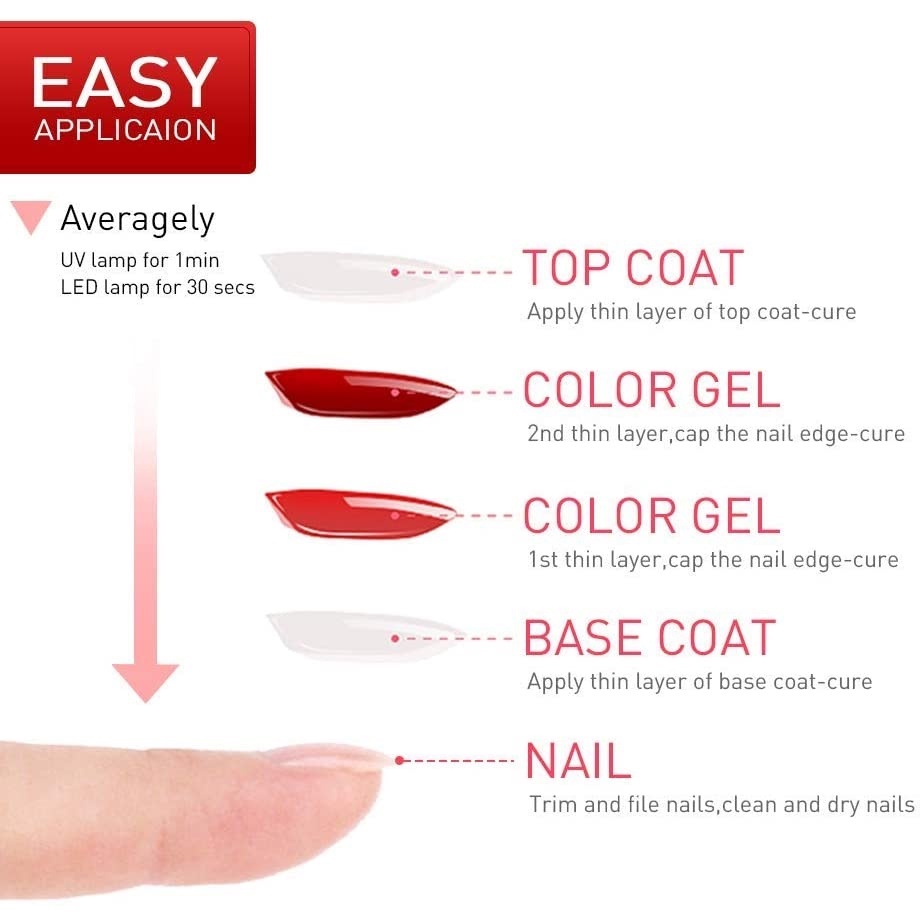 EASY
APPLICAION

Averagely
UV lamp for 1min
LED lamp for 30 secs

TOP COAT
Apply thin layer of top coat-cure

COLOR GEL
2nd thin layer,cap the nail edge-cure

COLOR GEL
1st thin layer,cap the nail edge-cure

BASE COAT
Apply thin layer of base coat-cure

NAIL
Trim and file nails,clean and dry nails